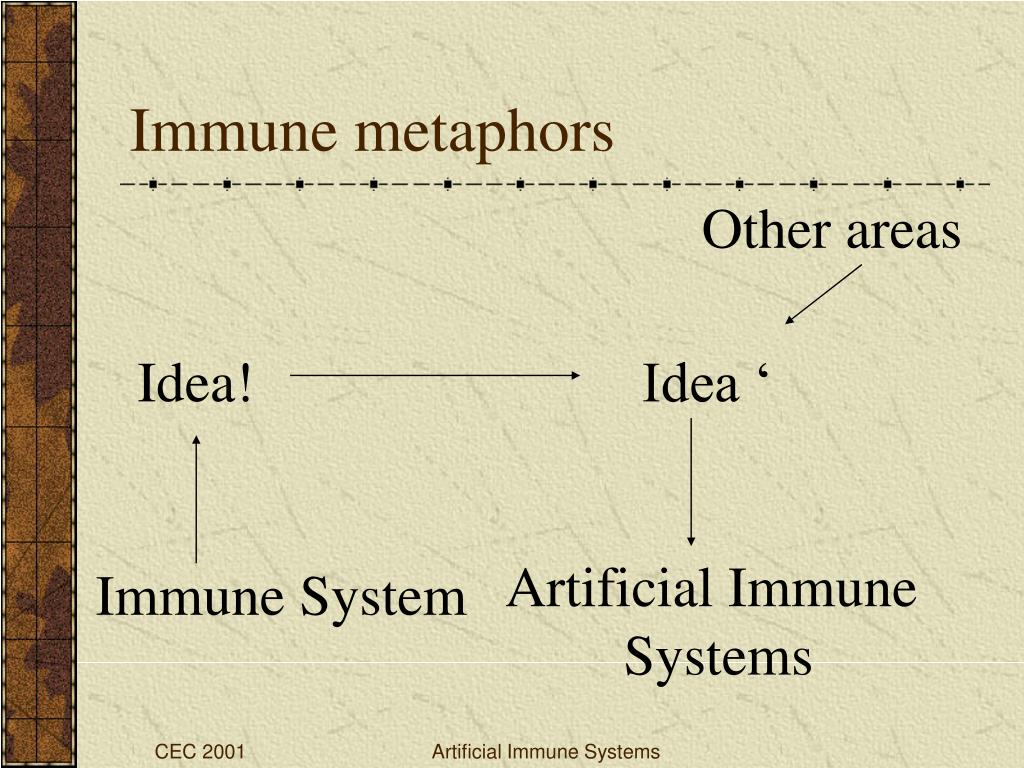 Immune metaphors

Other areas

Idea!

Idea ‘

Immune System

Artificial Immune Systems

CEC 2001

Artificial Immune Systems